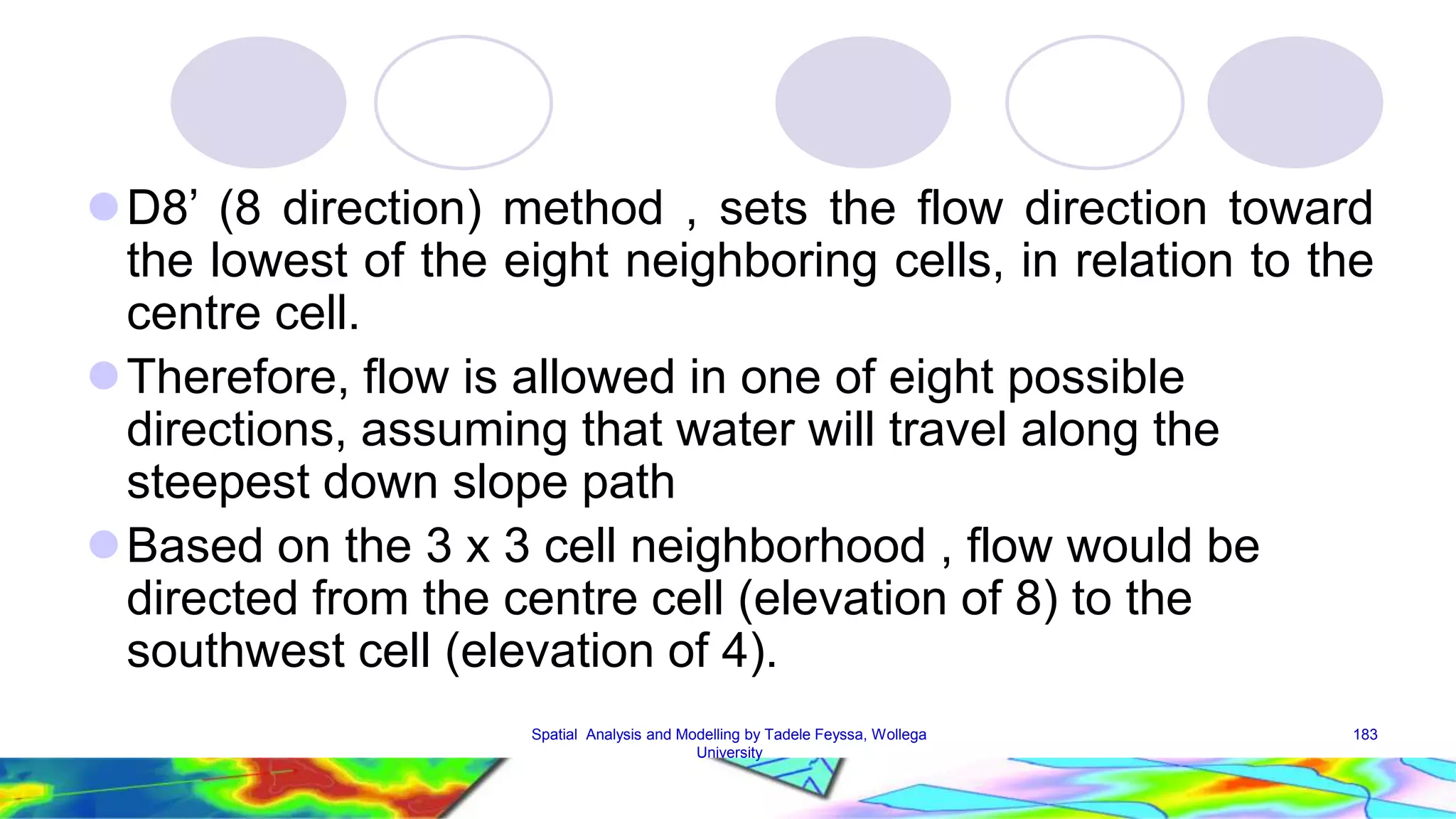 D8’ (8 direction) method , sets the flow direction toward the lowest of the eight neighboring cells, in relation to the centre cell.

Therefore, flow is allowed in one of eight possible directions, assuming that water will travel along the steepest down slope path

Based on the 3 x 3 cell neighborhood , flow would be directed from the centre cell (elevation of 8) to the southwest cell (elevation of 4).

Spatial Analysis and Modelling by Tadele Feyssa, Wollega University

183